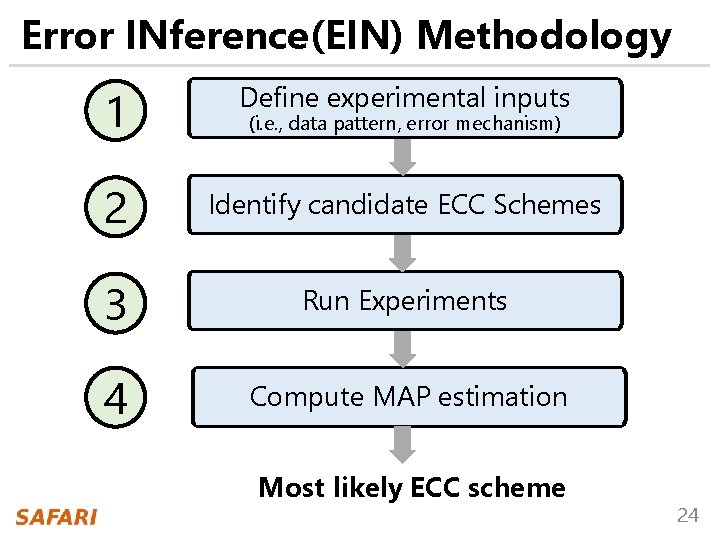 Error INference(EIN) Methodology

1

Define experimental inputs
(i.e., data pattern, error mechanism)

2

Identify candidate ECC Schemes

3

Run Experiments

4

Compute MAP estimation

Most likely ECC scheme

SAFARI

24